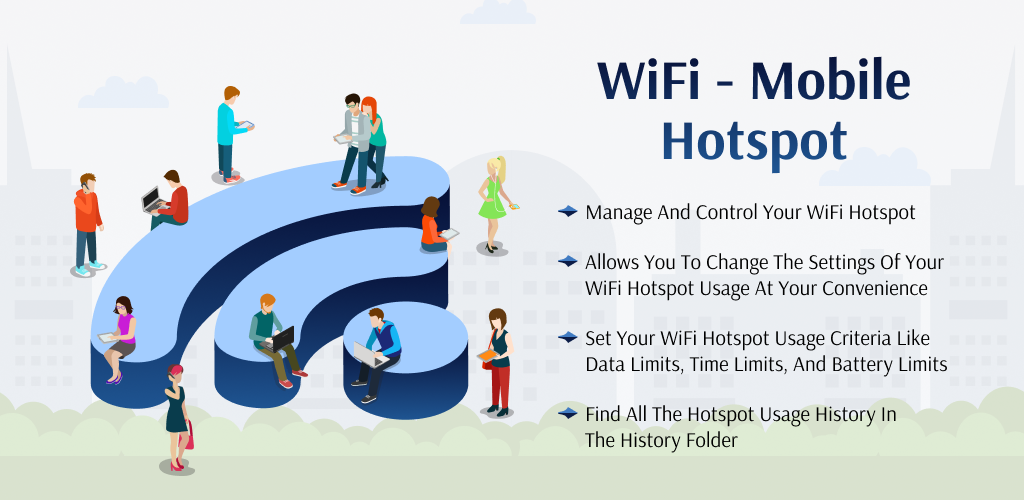 WiFi - Mobile Hotspot

Manage And Control Your WiFi Hotspot

Allows You To Change The Settings Of Your WiFi Hotspot Usage At Your Convenience

Set Your WiFi Hotspot Usage Criteria Like Data Limits, Time Limits, And Battery Limits

Find All The Hotspot Usage History In The History Folder